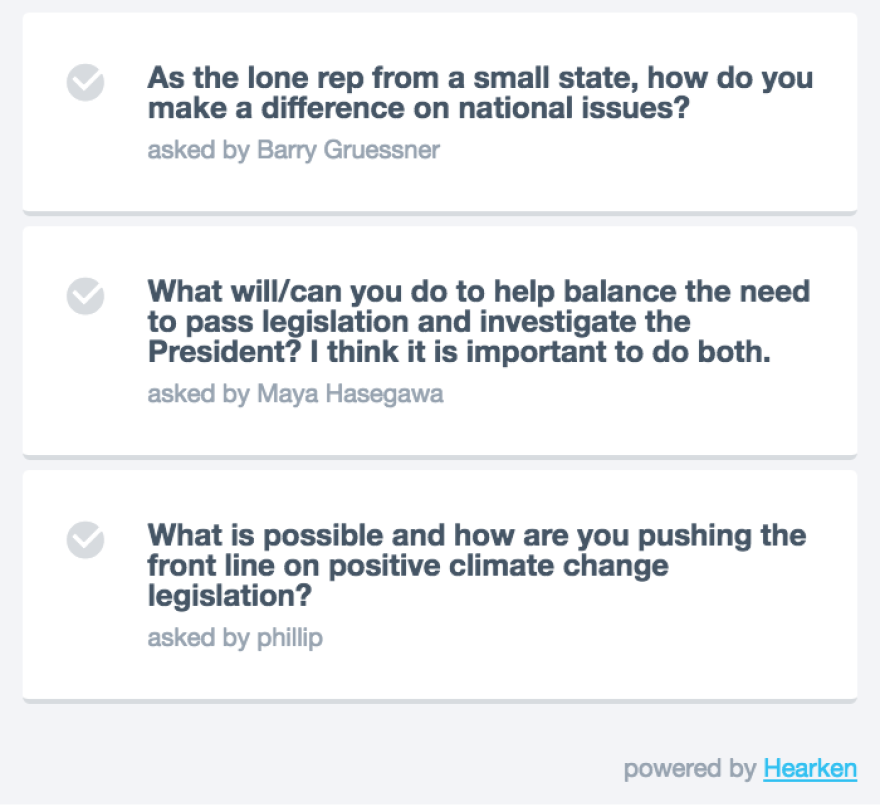 As the lone rep from a small state, how do you make a difference on national issues?

asked by Barry Gruessner

What will/can you do to help balance the need to pass legislation and investigate the President? I think it is important to do both.

asked by Maya Hasegawa

What is possible and how are you pushing the front line on positive climate change legislation?

asked by phillip

powered by Hearken